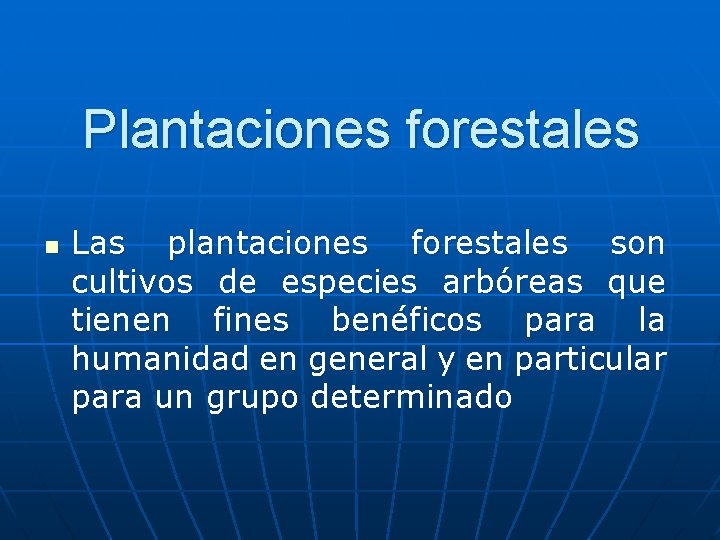 Plantaciones forestales

Las plantaciones forestales son cultivos de especies arbóreas que tienen fines benéficos para la humanidad en general y en particular para un grupo determinado